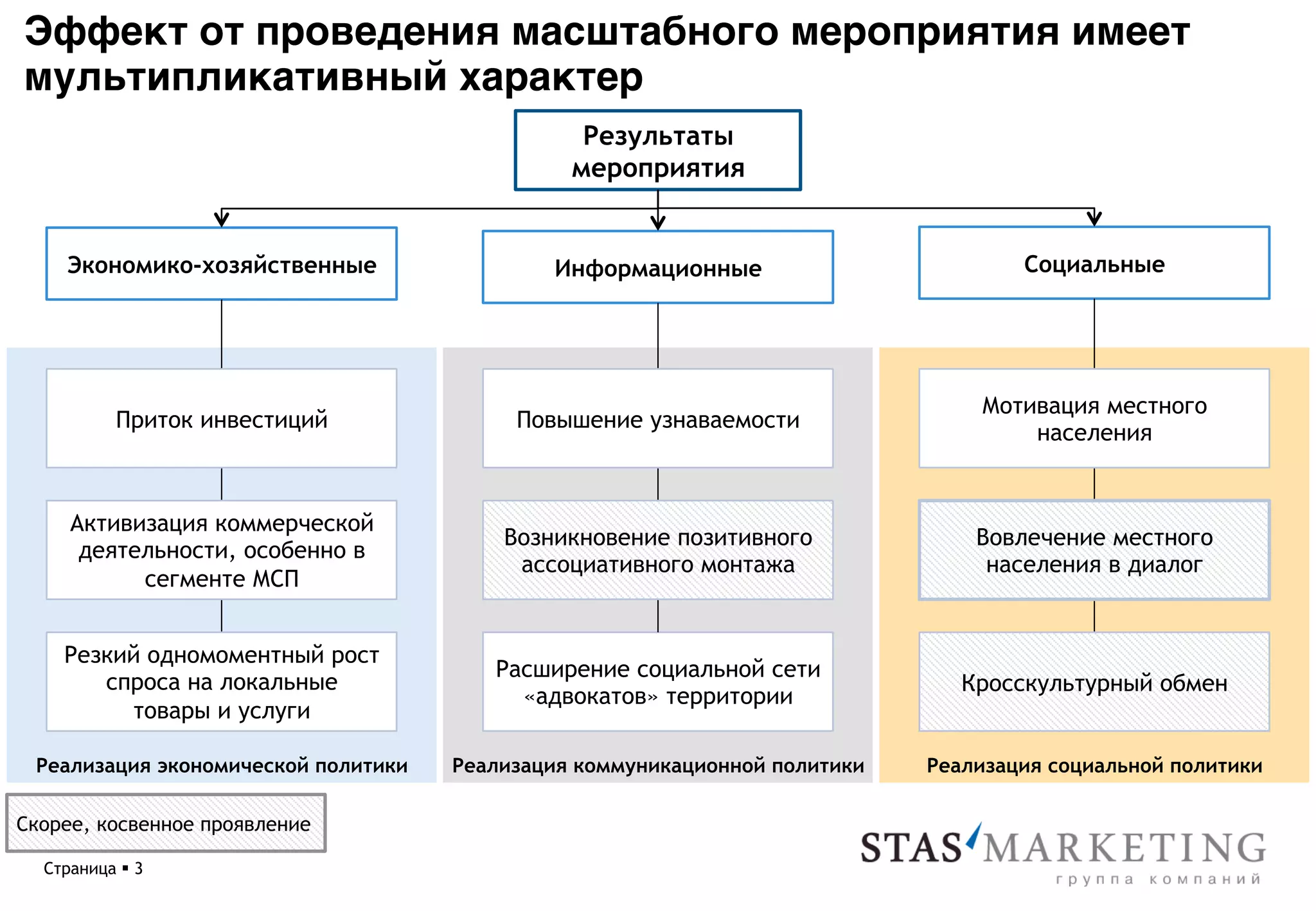 Эффект от проведения масштабного мероприятия имеет мультипликативный характер

Результаты мероприятия

Экономико-хозяйственные

Информационные

Социальные

Приток инвестиций

Активизация коммерческой деятельности, особенно в сегменте МСП

Резкий одномоментный рост спроса на локальные товары и услуги

Реализация экономической политики

Повышение узнаваемости

Возникновение позитивного ассоциативного монтажа

Расширение социальной сети «адвокатов» территории

Реализация коммуникационной политики

Мотивация местного населения

Вовлечение местного населения в диалог

Кросскультурный обмен

Реализация социальной политики

Скорее, косвенное проявление

Страница ▪ 3

STAS MARKETING
группа компаний